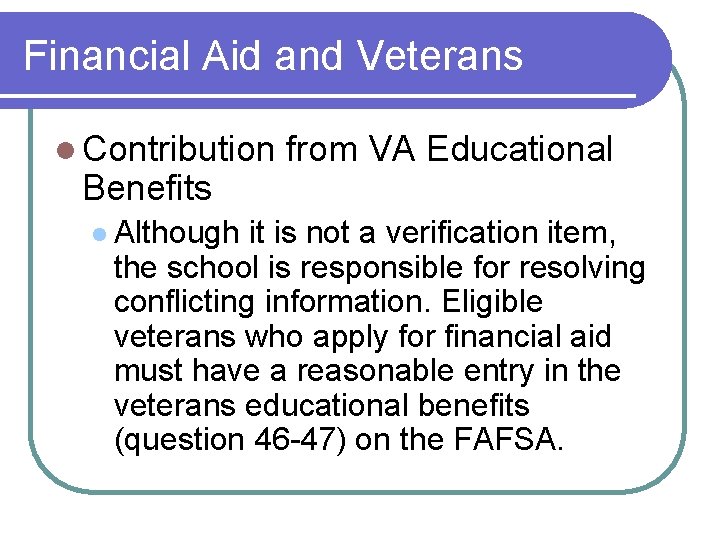 Financial Aid and Veterans

Contribution from VA Educational Benefits

Although it is not a verification item, the school is responsible for resolving conflicting information. Eligible veterans who apply for financial aid must have a reasonable entry in the veterans educational benefits (question 46-47) on the FAFSA.